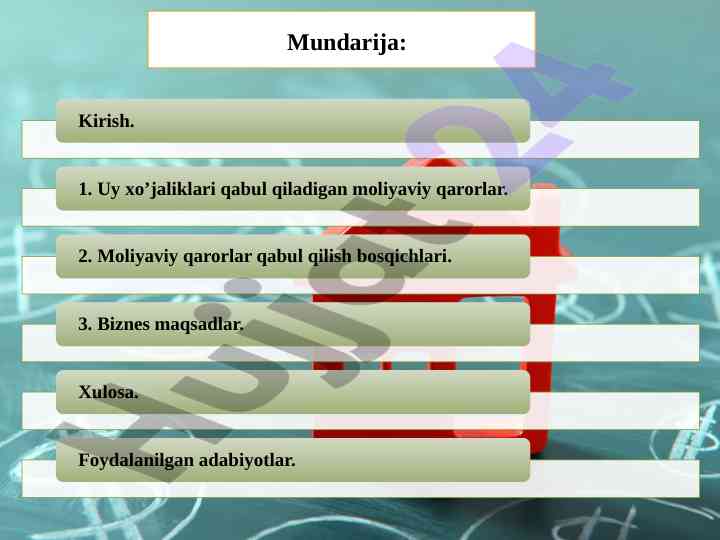 Mundarija:

Kirish.

1. Uy xo’jaliklari qabul qiladigan moliyaviy qarorlar.

2. Moliyaviy qarorlar qabul qilish bosqichlari.

3. Biznes maqsadlar.

Xulosa.

Foydalanilgan adabiyotlar.

Hujjat24